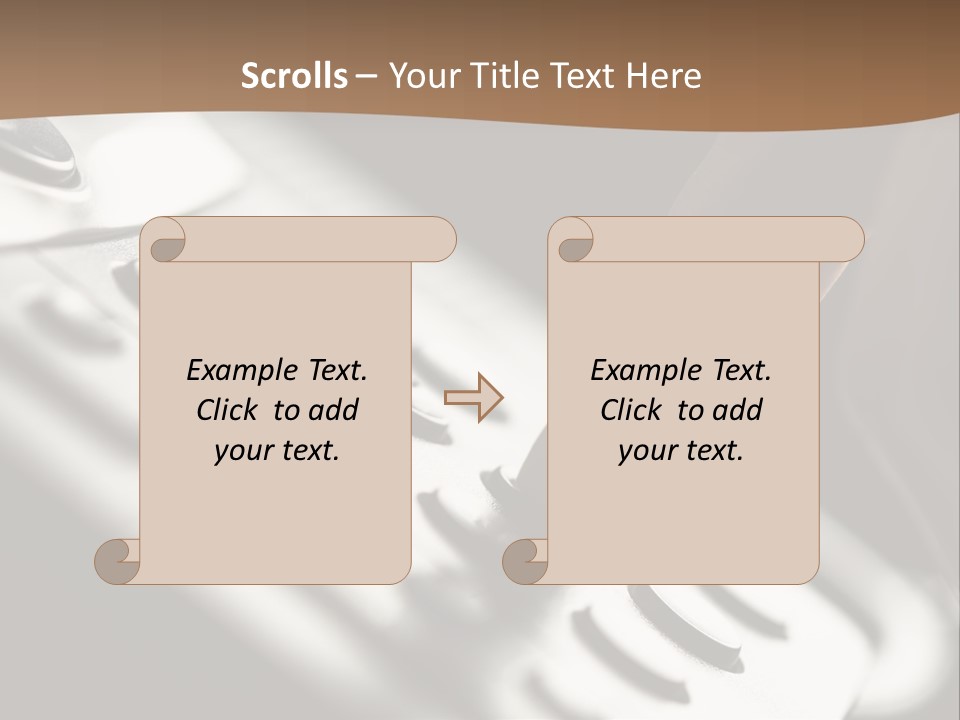 Scrolls – Your Title Text Here

Example Text. Click to add your text.

Example Text. Click to add your text.